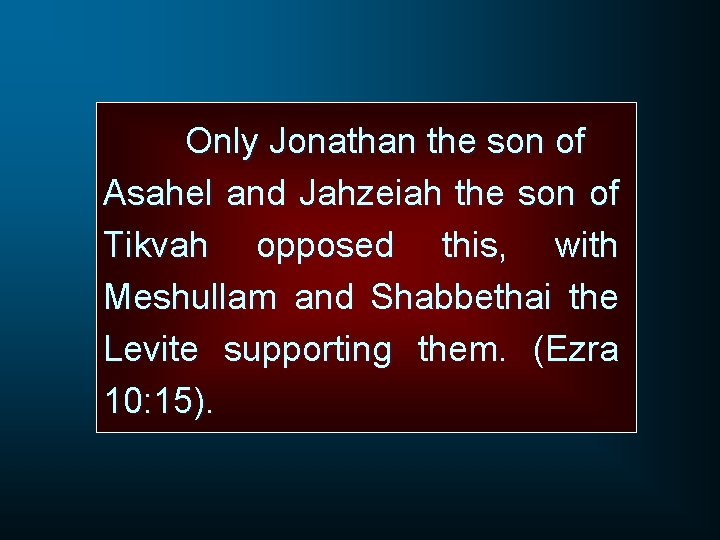 Only Jonathan the son of Asahel and Jahzeiah the son of Tikvah opposed this, with Meshullam and Shabbethai the Levite supporting them. (Ezra 10:15).